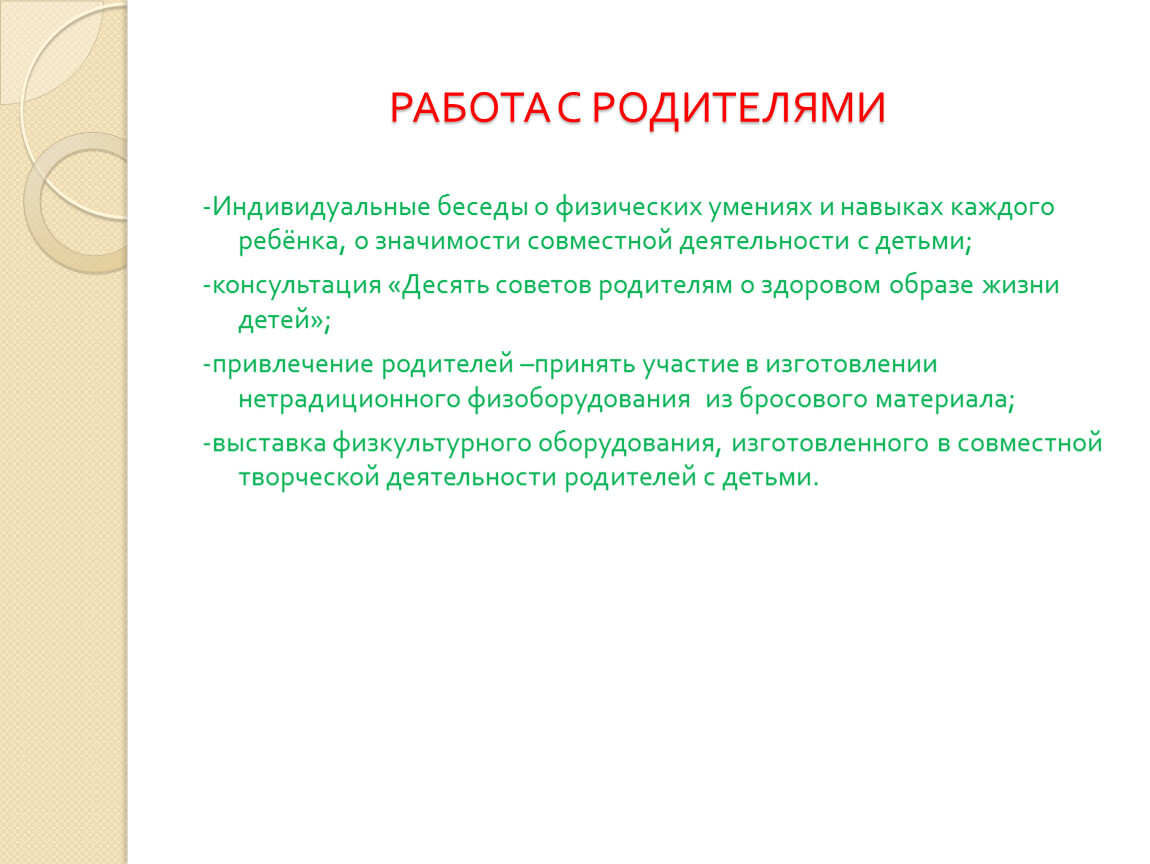 РАБОТА С РОДИТЕЛЯМИ

-Индивидуальные беседы о физических умениях и навыках каждого ребёнка, о значимости совместной деятельности с детьми;

-консультация «Десять советов родителям о здоровом образе жизни детей»;

-привлечение родителей –принять участие в изготовлении нетрадиционного физоборудования из бросового материала;

-выставка физкультурного оборудования, изготовленного в совместной творческой деятельности родителей с детьми.